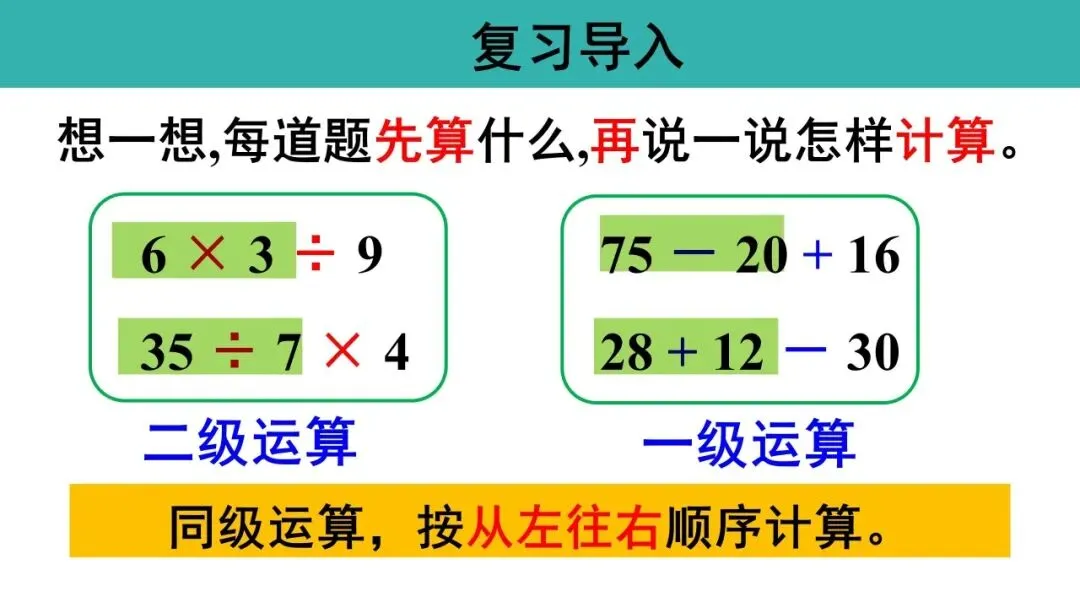 复习导入

想一想,每道题先算什么,再说一说怎样计算。

$6 \times 3 \div 9$

$35 \div 7 \times 4$

二级运算

$75 - 20 + 16$

$28 + 12 - 30$

一级运算

同级运算，按从左往右顺序计算。